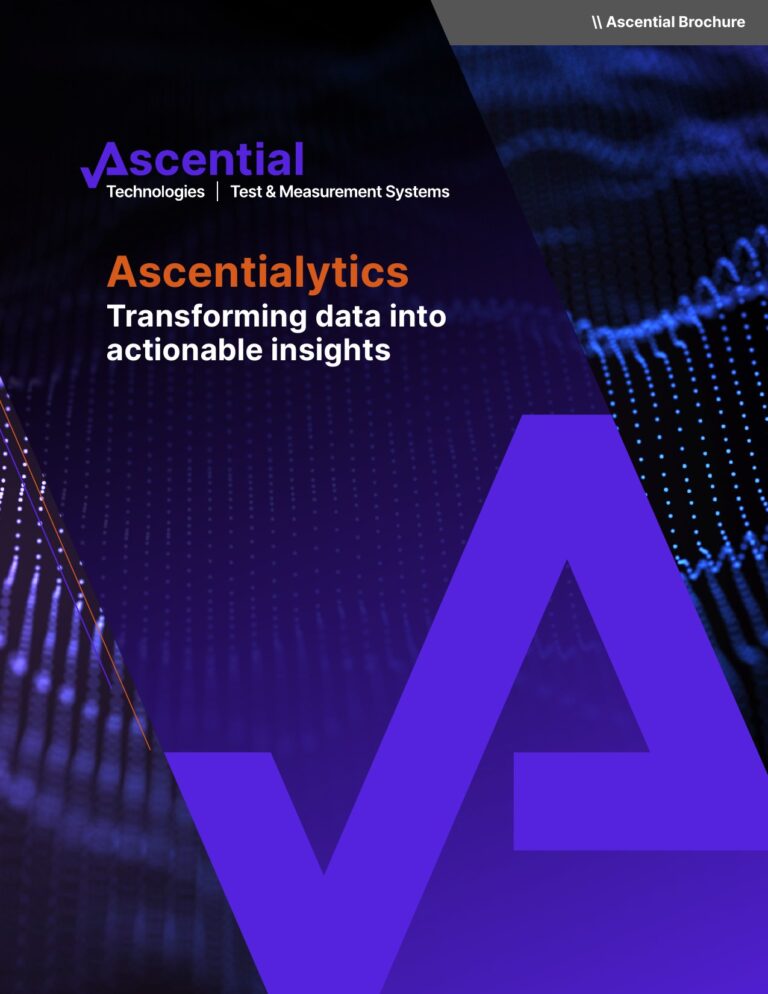 \\ Ascential Brochure

Ascential
Technologies | Test & Measurement Systems

Ascentialytics
Transforming data into actionable insights